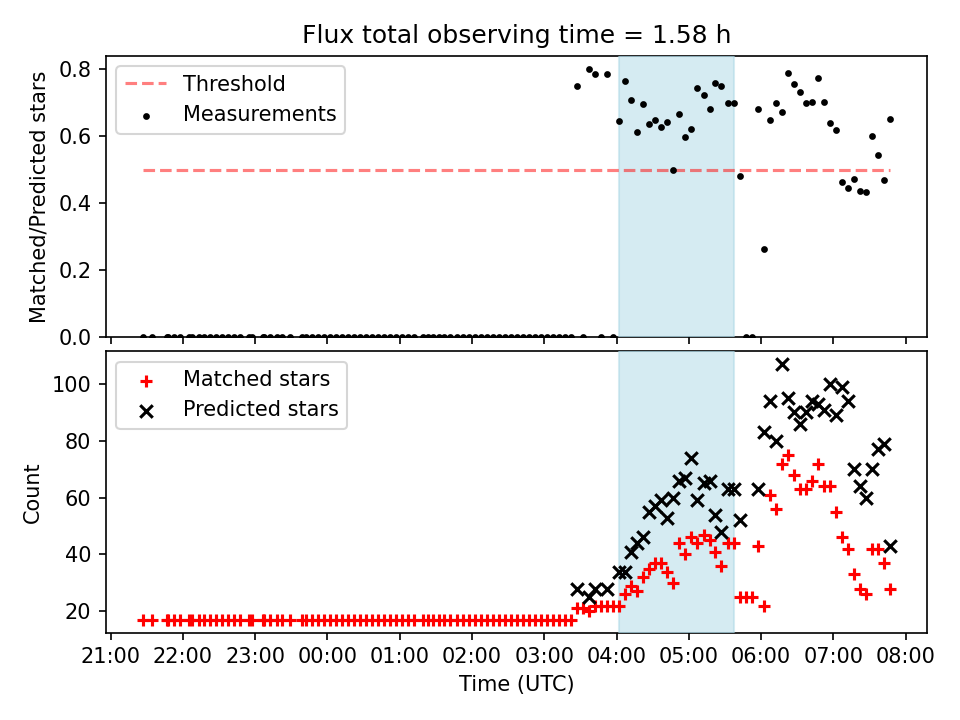 Flux total observing time = 1.58 h

Threshold
Measurements

Matched/Predicted stars

0.8
0.6
0.4
0.2
0.0

Matched stars
Predicted stars

Count

100
80
60
40
20

21:00 22:00 23:00 00:00 01:00 02:00 03:00 04:00 05:00 06:00 07:00 08:00

Time (UTC)